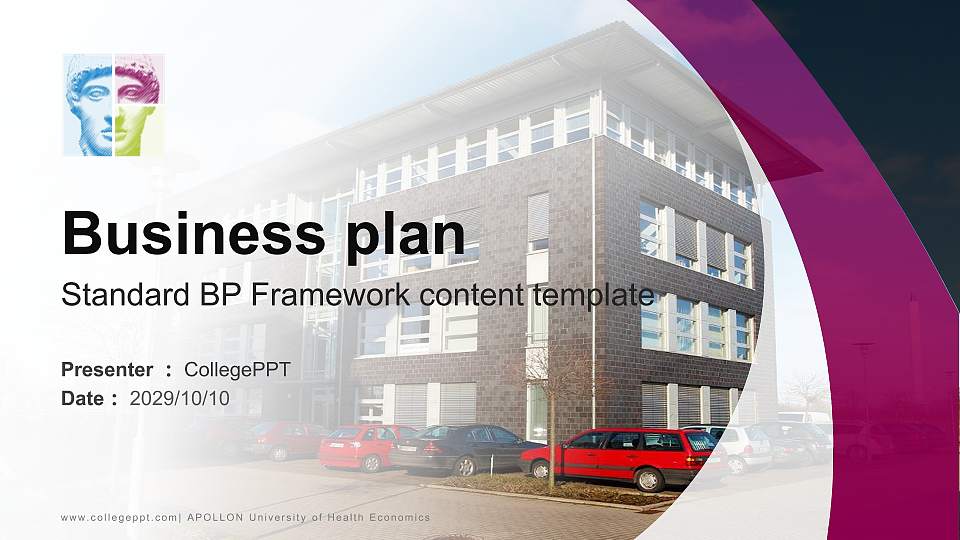 Business plan
Standard BP Framework content template

Presenter : CollegePPT
Date : 2029/10/10

www.collegeppt.com| APOLLON University of Health Economics